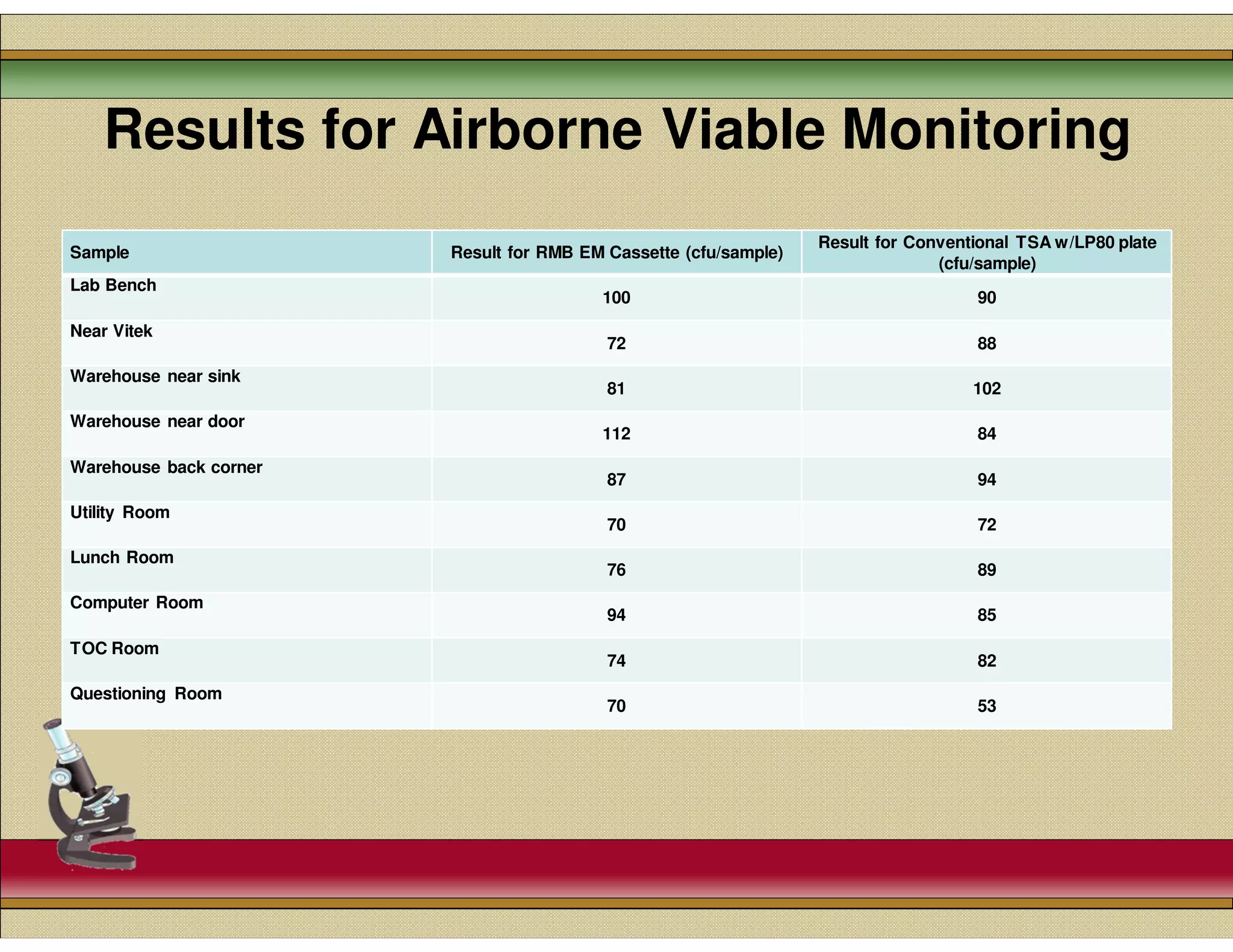 Results for Airborne Viable Monitoring

| Sample | Result for RMB EM Cassette (cfu/sample) | Result for Conventional TSA w/LP80 plate (cfu/sample) |
|---|---|---|
| Lab Bench | 100 | 90 |
| Near Vitek | 72 | 88 |
| Warehouse near sink | 81 | 102 |
| Warehouse near door | 112 | 84 |
| Warehouse back corner | 87 | 94 |
| Utility Room | 70 | 72 |
| Lunch Room | 76 | 89 |
| Computer Room | 94 | 85 |
| TOC Room | 74 | 82 |
| Questioning Room | 70 | 53 |